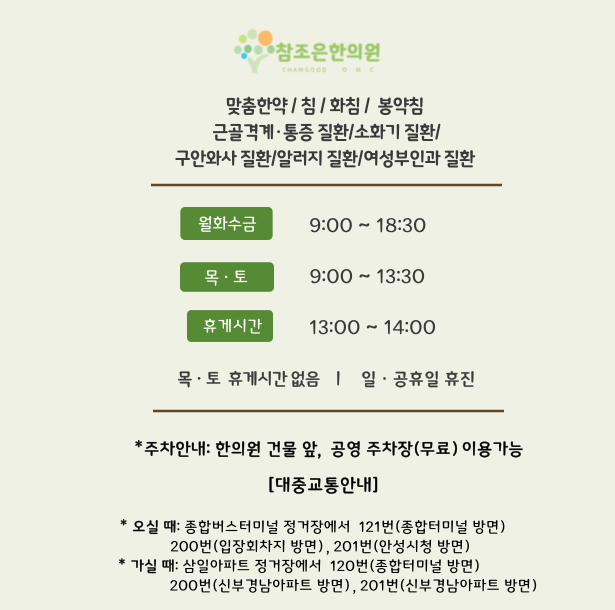 참조은한의원
CHAMGOOD O M C

맞춤한약 / 침 / 화침 / 봉약침
근골격계·통증 질환/소화기 질환/
구안와사 질환/알러지 질환/여성부인과 질환

월화수금 9:00 ~ 18:30

목 · 토 9:00 ~ 13:30

휴게시간 13:00 ~ 14:00

목 · 토 휴게시간 없음 | 일 · 공휴일 휴진

*주차안내: 한의원 건물 앞, 공영 주차장(무료) 이용가능

[대중교통안내]

* 오실 때: 종합버스터미널 정거장에서 121번(종합터미널 방면) 200번(입장회차지 방면), 201번(안성시청 방면)
* 가실 때: 삼일아파트 정거장에서 120번(종합터미널 방면) 200번(신부경남아파트 방면), 201번(신부경남아파트 방면)